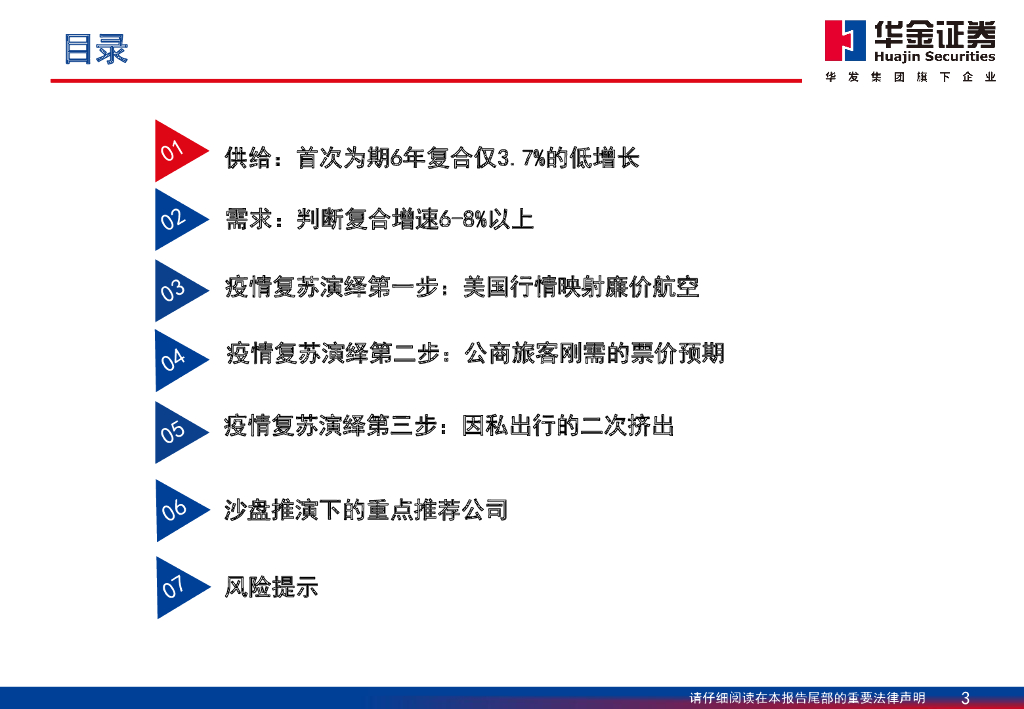 目录

华金证券
Huajin Securities
华发集团旗下企业

01 供给：首次为期6年复合仅3.7%的低增长

02 需求：判断复合增速6-8%以上

03 疫情复苏演绎第一步：美国行情映射廉价航空

04 疫情复苏演绎第二步：公商旅客刚需的票价预期

05 疫情复苏演绎第三步：因私出行的二次挤出

06 沙盘推演下的重点推荐公司

07 风险提示

请仔细阅读在本报告尾部的重要法律声明 3